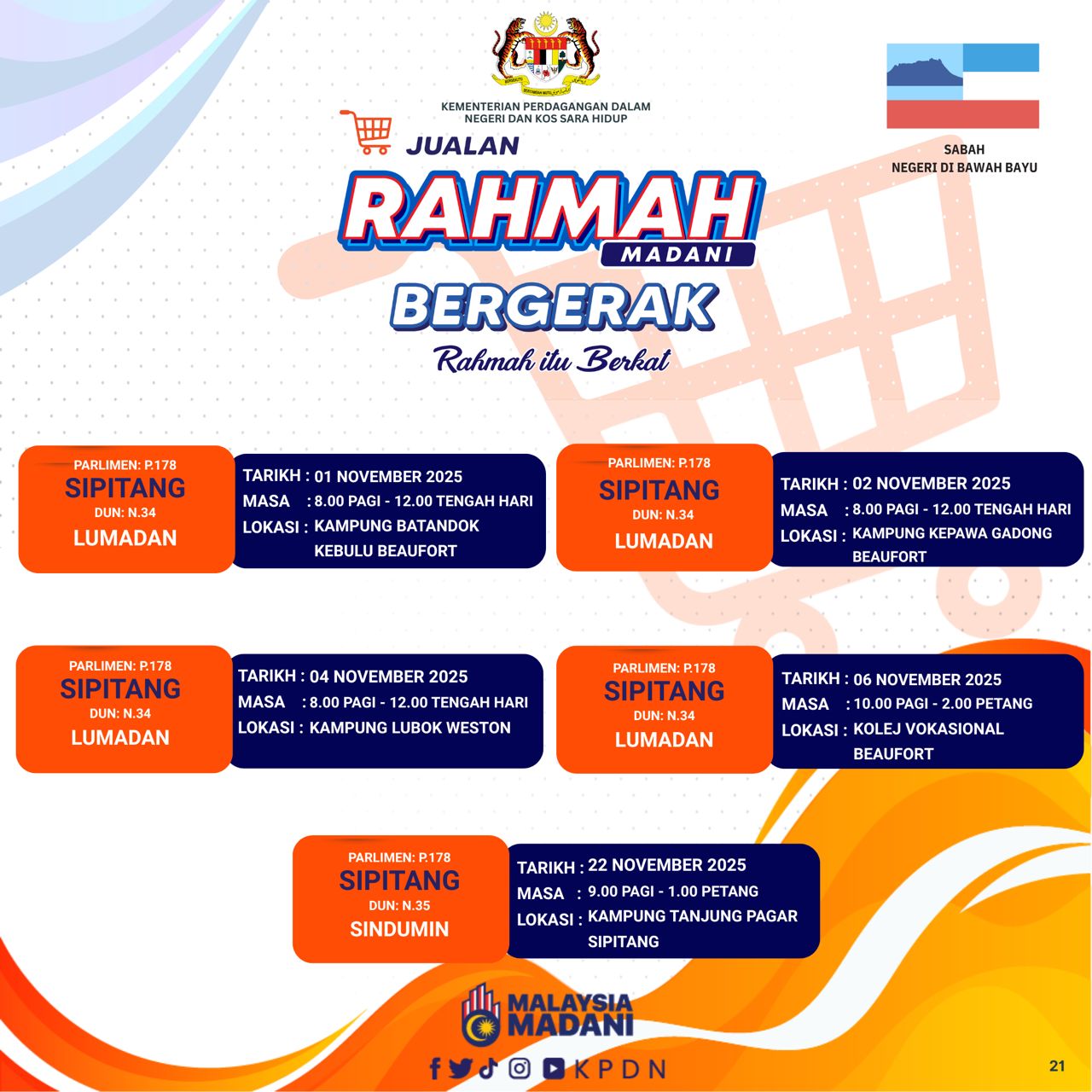 KEMENTERIAN PERDAGANGAN DALAM NEGERI DAN KOS SARA HIDUP

SABAH
NEGERI DI BAWAH BAYU

JUALAN
RAHMAH
MADANI
BERGERAK
Rahmah itu Berkat

PARLIMEN: P.178
SIPITANG
DUN: N.34
LUMADAN

TARIKH : 01 NOVEMBER 2025
MASA : 8.00 PAGI - 12.00 TENGAH HARI
LOKASI : KAMPUNG BATANDOK KEBULU BEAUFORT

PARLIMEN: P.178
SIPITANG
DUN: N.34
LUMADAN

TARIKH : 02 NOVEMBER 2025
MASA : 8.00 PAGI - 12.00 TENGAH HARI
LOKASI : KAMPUNG KEPAWA GADONG BEAUFORT

PARLIMEN: P.178
SIPITANG
DUN: N.34
LUMADAN

TARIKH : 04 NOVEMBER 2025
MASA : 8.00 PAGI - 12.00 TENGAH HARI
LOKASI : KAMPUNG LUBOK WESTON

PARLIMEN: P.178
SIPITANG
DUN: N.34
LUMADAN

TARIKH : 06 NOVEMBER 2025
MASA : 10.00 PAGI - 2.00 PETANG
LOKASI : KOLEJ VOKASIONAL BEAUFORT

PARLIMEN: P.178
SIPITANG
DUN: N.35
SINDUMIN

TARIKH : 22 NOVEMBER 2025
MASA : 9.00 PAGI - 1.00 PETANG
LOKASI : KAMPUNG TANJUNG PAGAR SIPITANG

MALAYSIA MADANI

KPDN

21